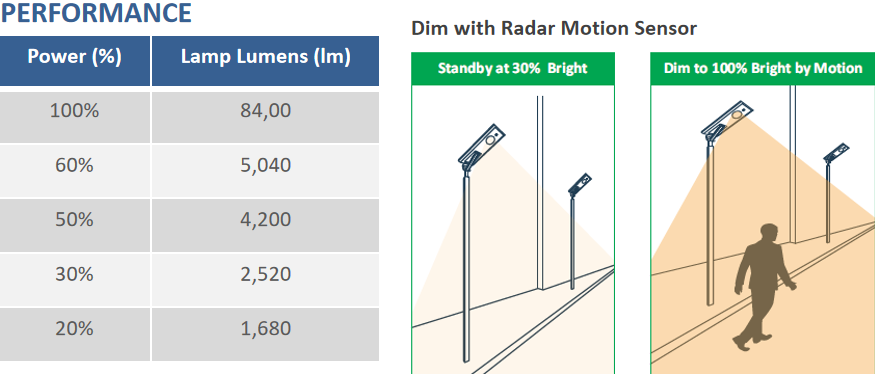 PERFORMANCE

| Power (%) | Lamp Lumens (lm) |
|---|---|
| 100% | 84,00 |
| 60% | 5,040 |
| 50% | 4,200 |
| 30% | 2,520 |
| 20% | 1,680 |

Dim with Radar Motion Sensor

Standby at 30% Bright

Dim to 100% Bright by Motion